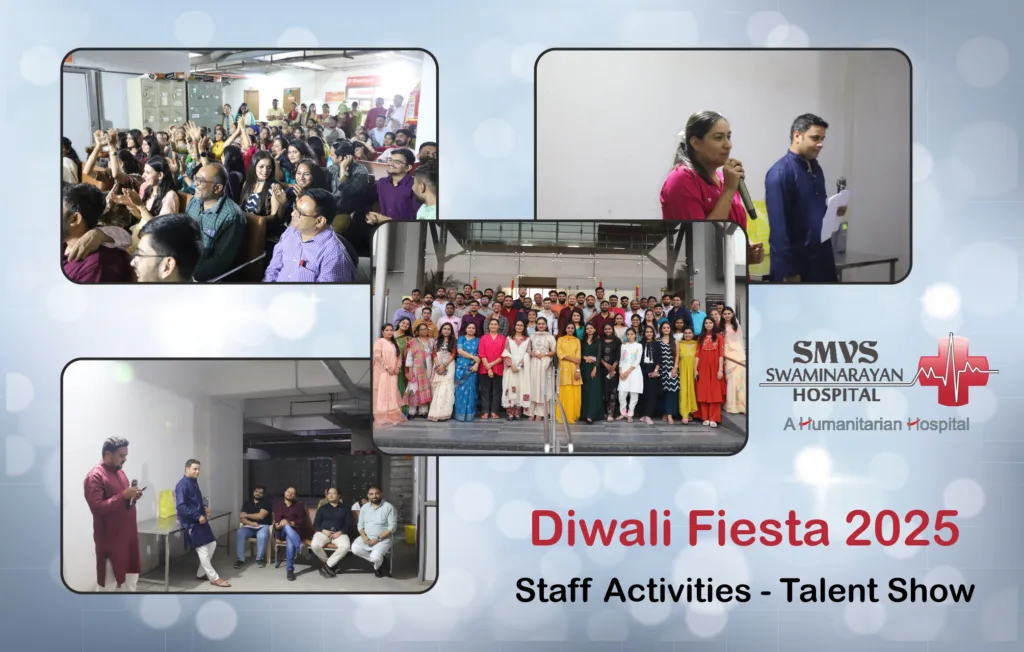 SMVS
SWAMINARAYAN
HOSPITAL
A Humanitarian Hospital

Diwali Fiesta 2025

Staff Activities - Talent Show